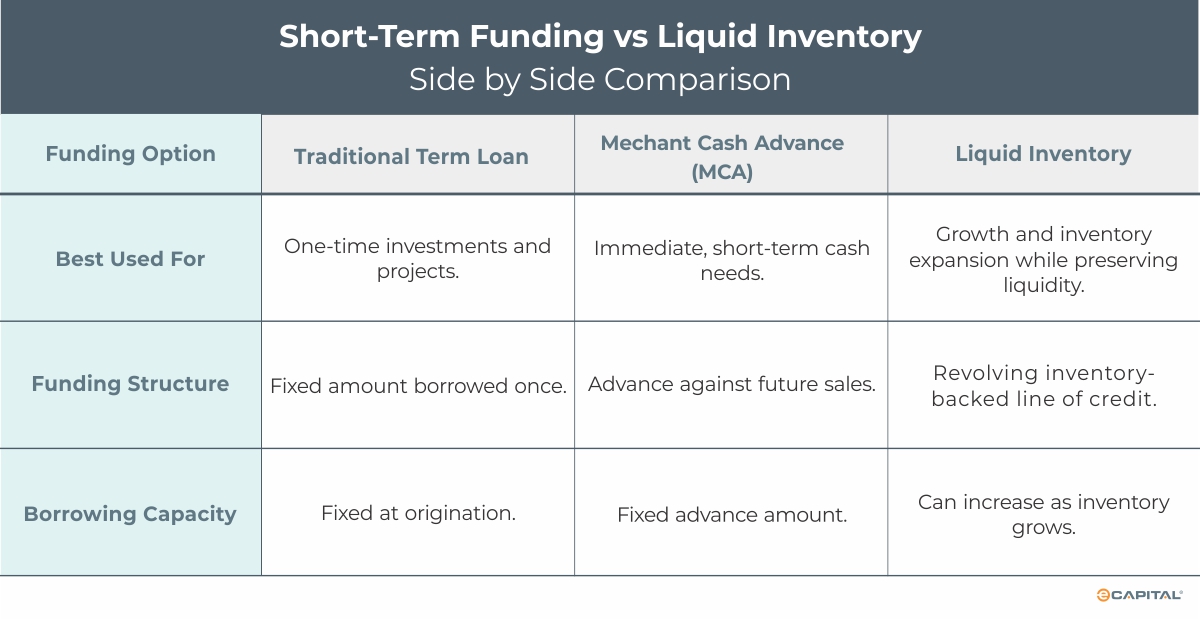 Short-Term Funding vs Liquid Inventory
Side by Side Comparison

| Funding Option | Traditional Term Loan | Mechant Cash Advance (MCA) | Liquid Inventory |
|---|---|---|---|
| Best Used For | One-time investments and projects. | Immediate, short-term cash needs. | Growth and inventory expansion while preserving liquidity. |
| Funding Structure | Fixed amount borrowed once. | Advance against future sales. | Revolving inventory-backed line of credit. |
| Borrowing Capacity | Fixed at origination. | Fixed advance amount. | Can increase as inventory grows. |

eCAPITAL